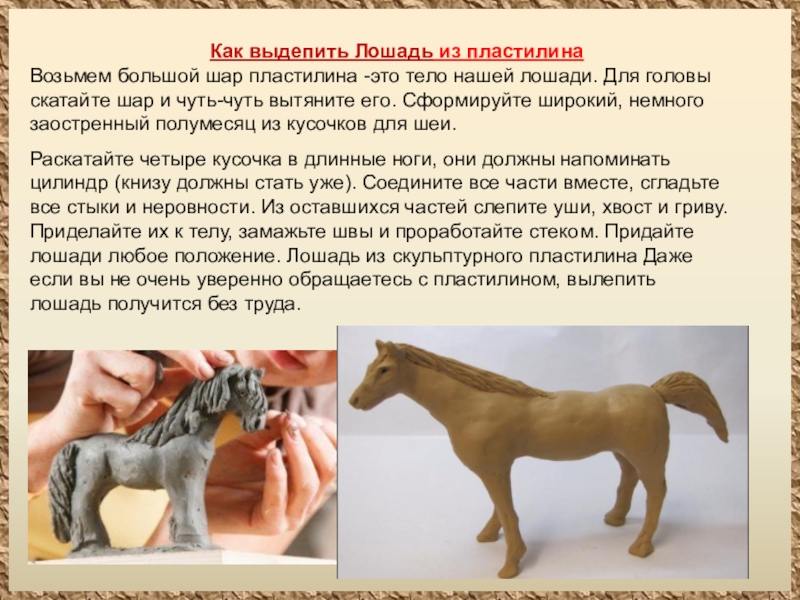 Как выдепить Лошадь из пластилина
Возьмем большой шар пластилина -это тело нашей лошади. Для головы скатайте шар и чуть-чуть вытяните его. Сформируйте широкий, немного заостренный полумесяц из кусочков для шеи.

Раскатайте четыре кусочка в длинные ноги, они должны напоминать цилиндр (книзу должны стать уже). Соедините все части вместе, сгладьте все стыки и неровности. Из оставшихся частей слепите уши, хвост и гриву. Приделайте их к телу, замажьте швы и проработайте стеком. Придайте лошади любое положение. Лошадь из скульптурного пластилина Даже если вы не очень уверенно обращаетесь с пластилином, вылепить лошадь получится без труда.